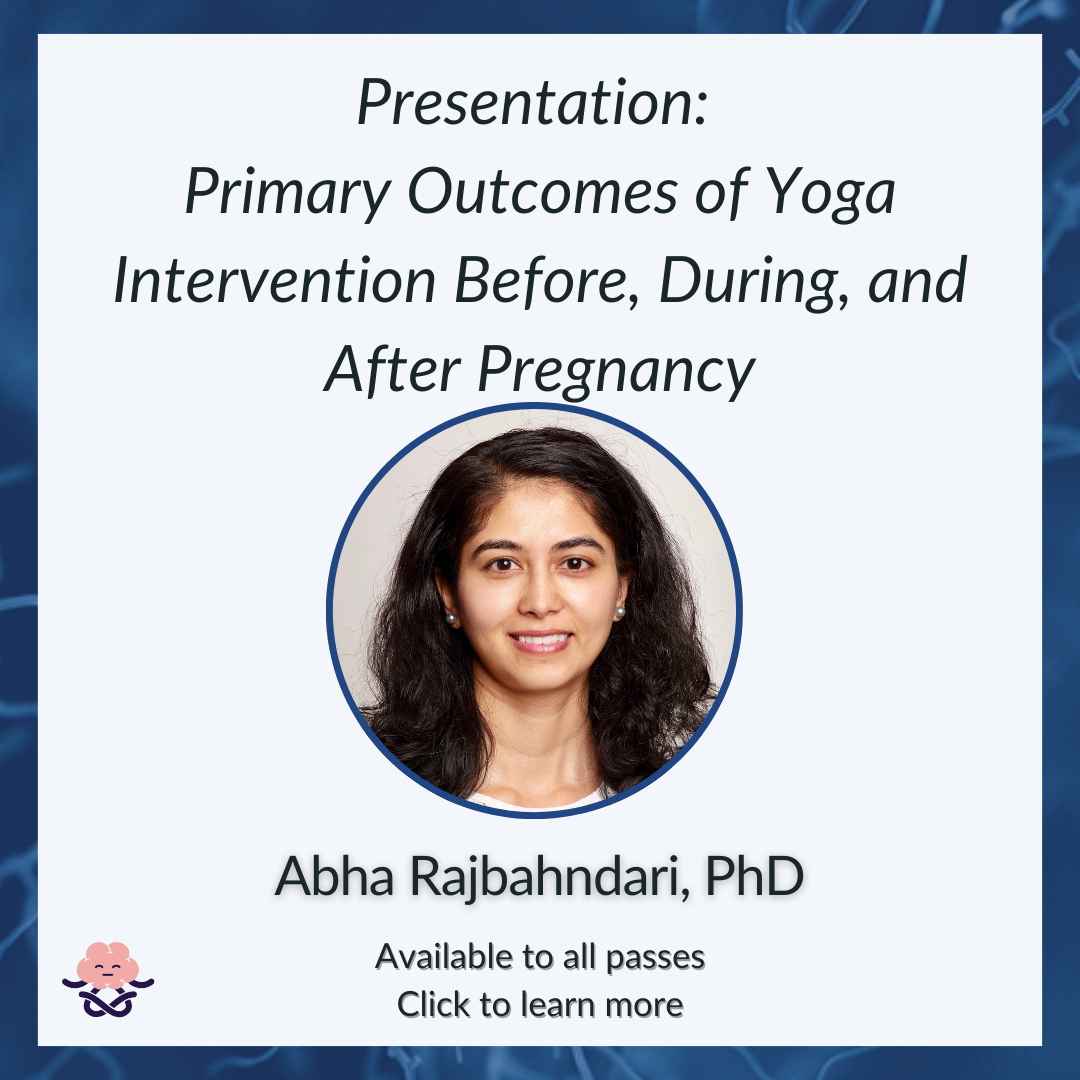 Presentation:
Primary Outcomes of Yoga Intervention Before, During, and After Pregnancy

Abha Rajbahndari, PhD

Available to all passes
Click to learn more